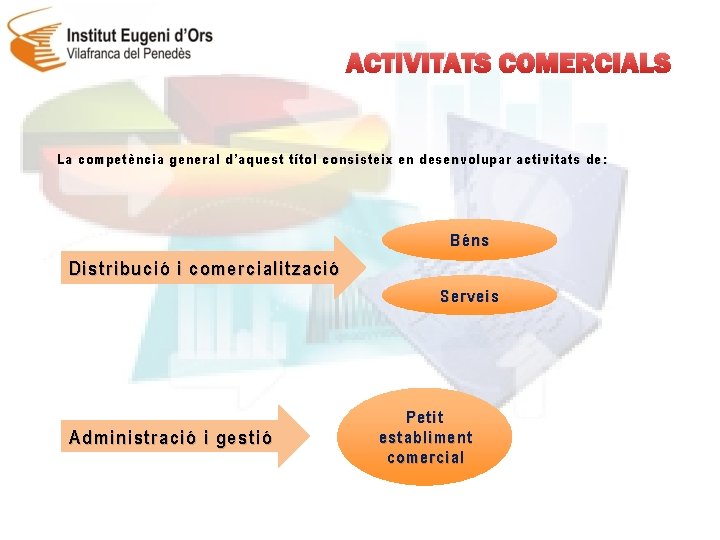 Institut Eugeni d'Ors
Vilafranca del Penedès

ACTIVITATS COMERCIALS

La competència general d'aquest títol consisteix en desenvolupar activitats de:

Distribució i comercialització

Béns

Serveis

Administració i gestió

Petit establiment comercial